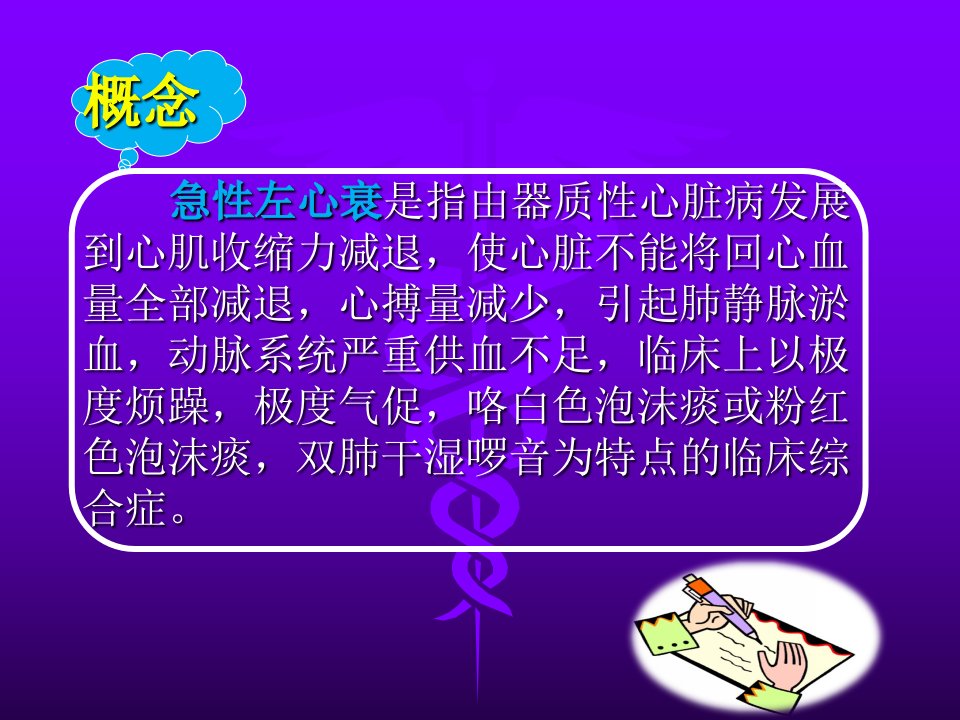 概念

急性左心衰是指由器质性心脏病发展到心肌收缩力减退，使心脏不能将回心血量全部减退，心搏量减少，引起肺静脉淤血，动脉系统严重供血不足，临床上以极度烦躁，极度气促，咯白色泡沫痰或粉红色泡沫痰，双肺干湿啰音为特点的临床综合症。